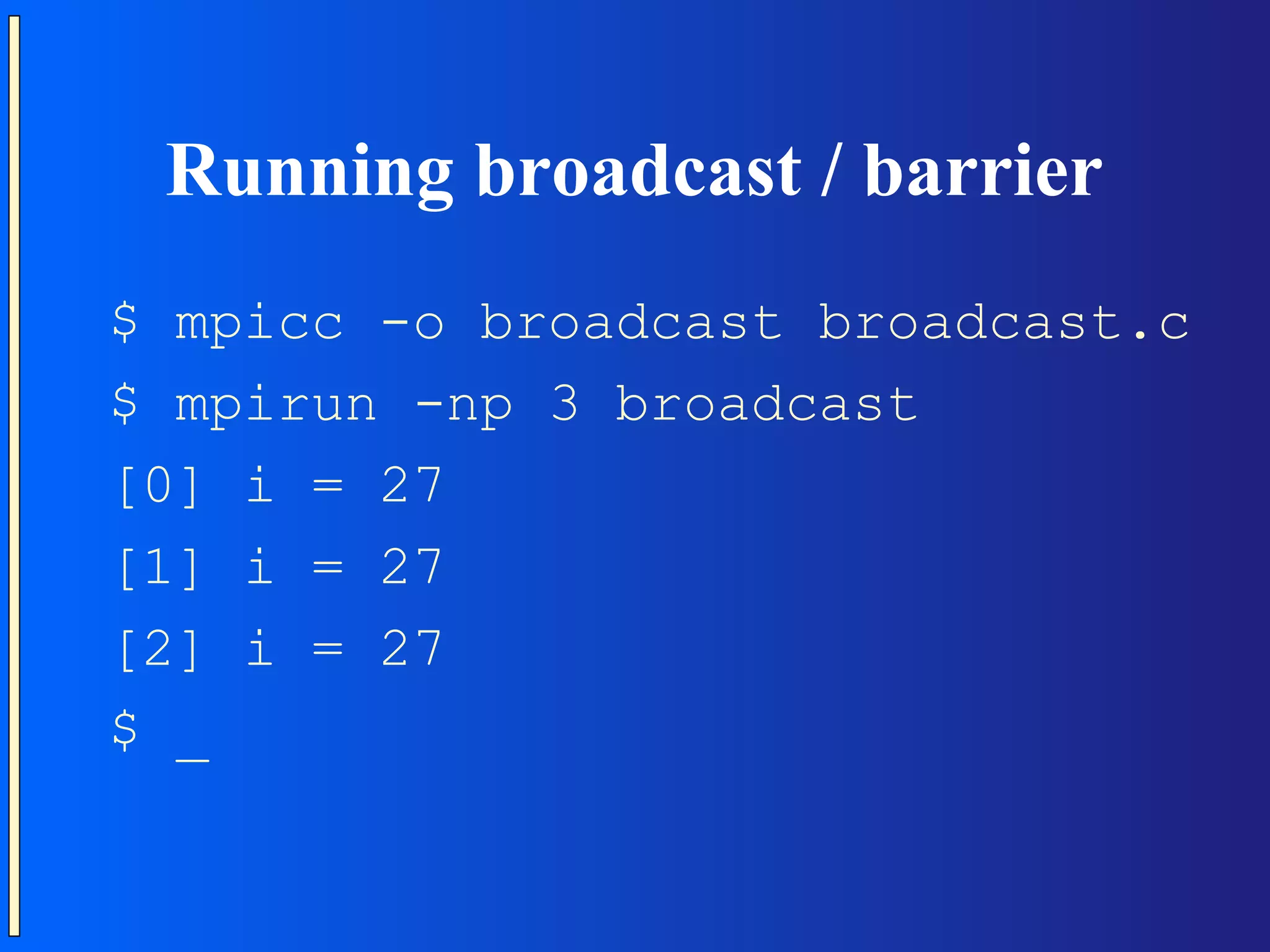 Running broadcast / barrier

$ mpicc -o broadcast broadcast.c
$ mpirun -np 3 broadcast
[0] i = 27
[1] i = 27
[2] i = 27
$ _